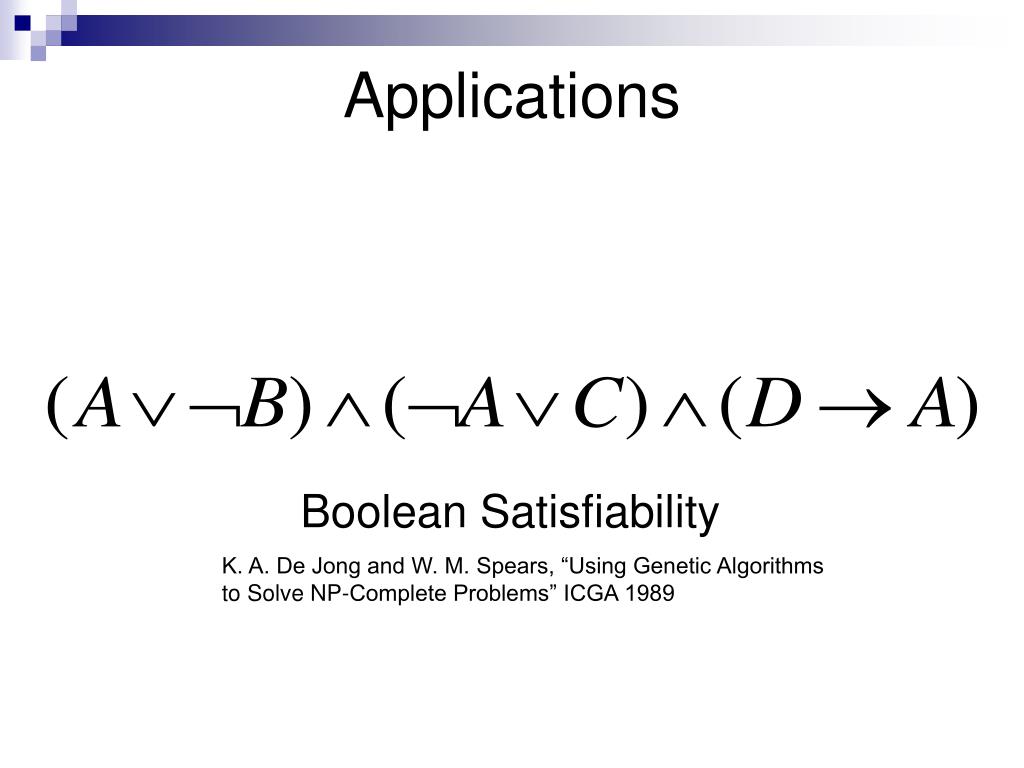 Applications

$(A \vee \neg B) \wedge (\neg A \vee C) \wedge (D \rightarrow A)$

Boolean Satisfiability

K. A. De Jong and W. M. Spears, “Using Genetic Algorithms to Solve NP-Complete Problems” ICGA 1989